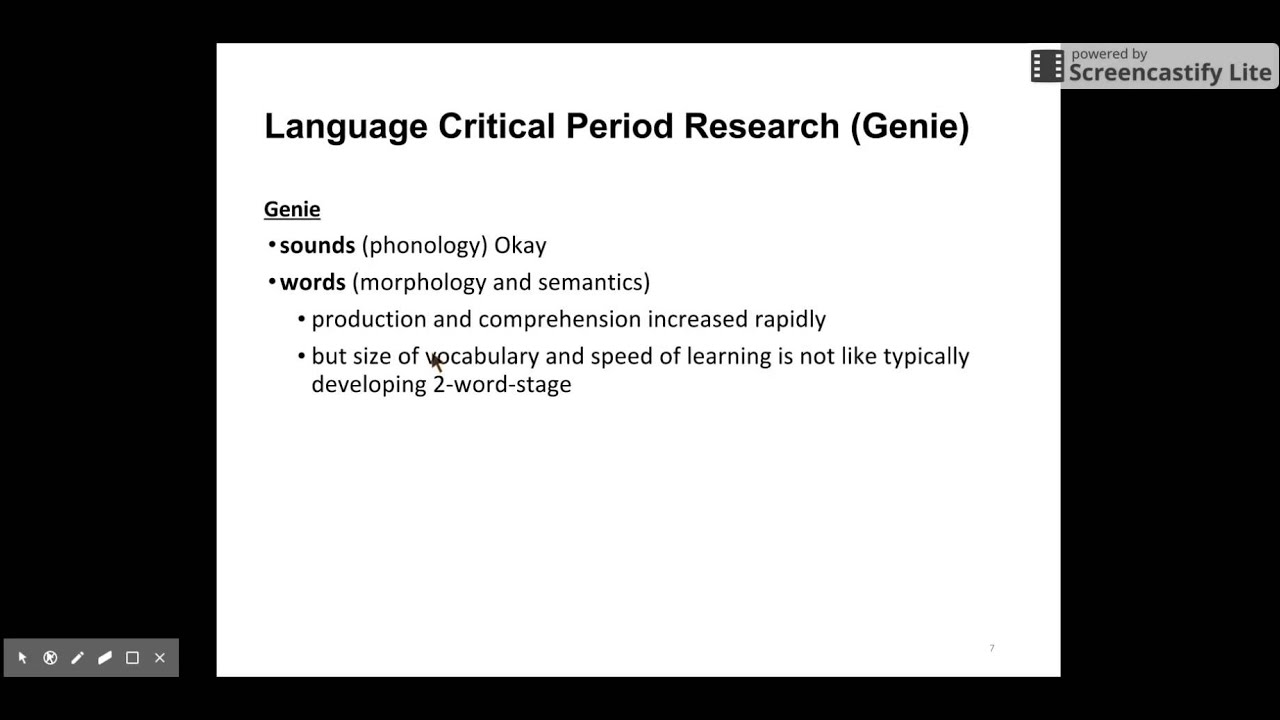 powered by
Screencastify Lite

Language Critical Period Research (Genie)

Genie

• sounds (phonology) Okay

• words (morphology and semantics)

• production and comprehension increased rapidly

• but size of vocabulary and speed of learning is not like typically developing 2-word-stage

7